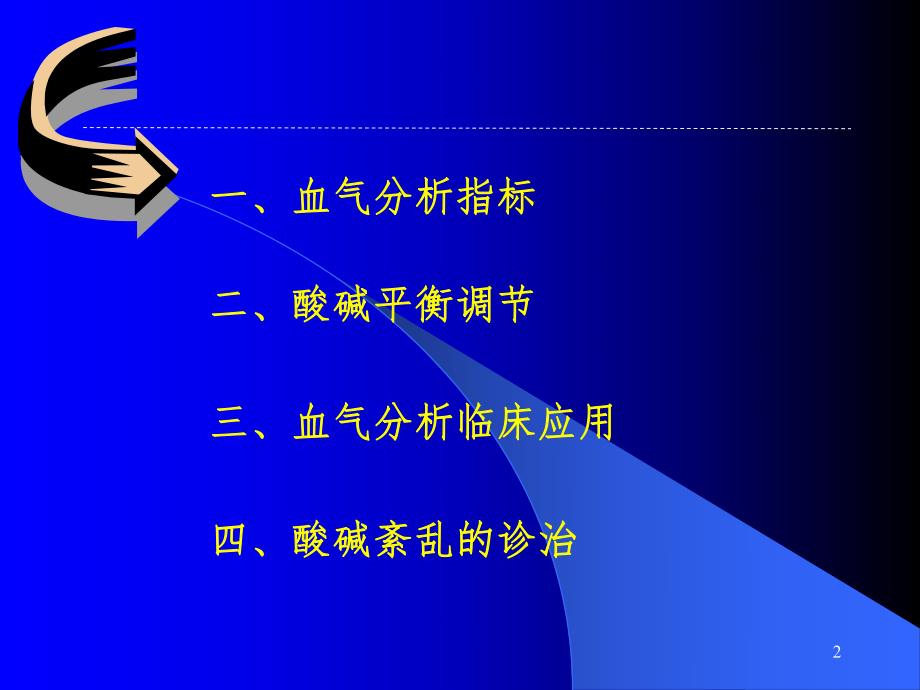 一、血气分析指标

二、酸碱平衡调节

三、血气分析临床应用

四、酸碱紊乱的诊治

2